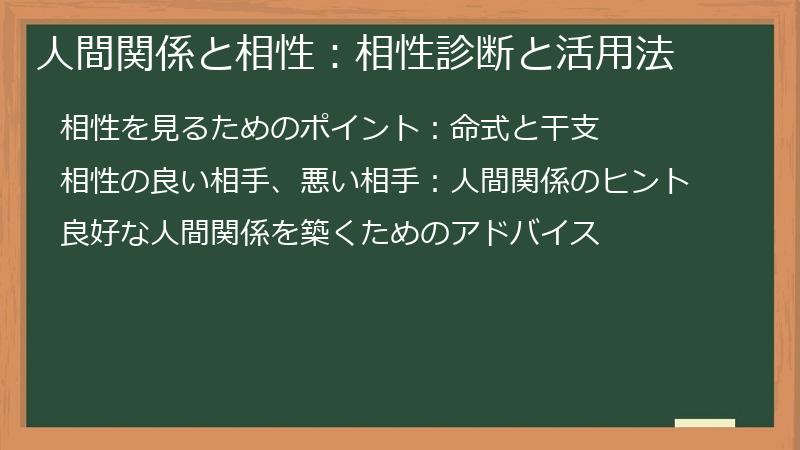 人間関係と相性：相性診断と活用法

相性を見るためのポイント：命式と干支

相性の良い相手、悪い相手：人間関係のヒント

良好な人間関係を築くためのアドバイス